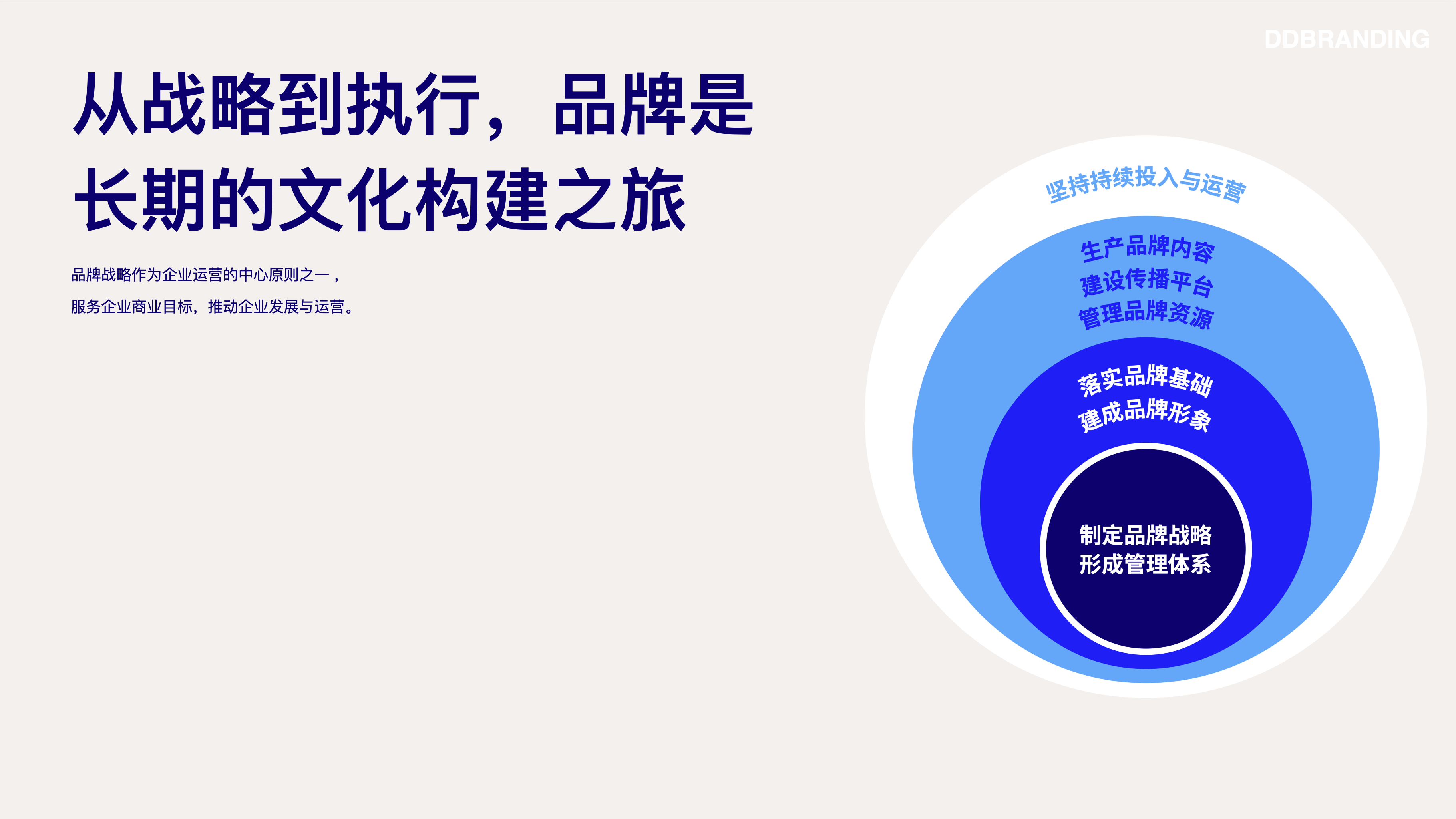 DDBRANDING

从战略到执行，品牌是长期的文化构建之旅

品牌战略作为企业运营的中心原则之一，

服务企业商业目标，推动企业发展与运营。

坚持持续投入与运营

生产品牌内容
建设传播平台
管理品牌资源

落实品牌基础
建成品牌形象

制定品牌战略
形成管理体系